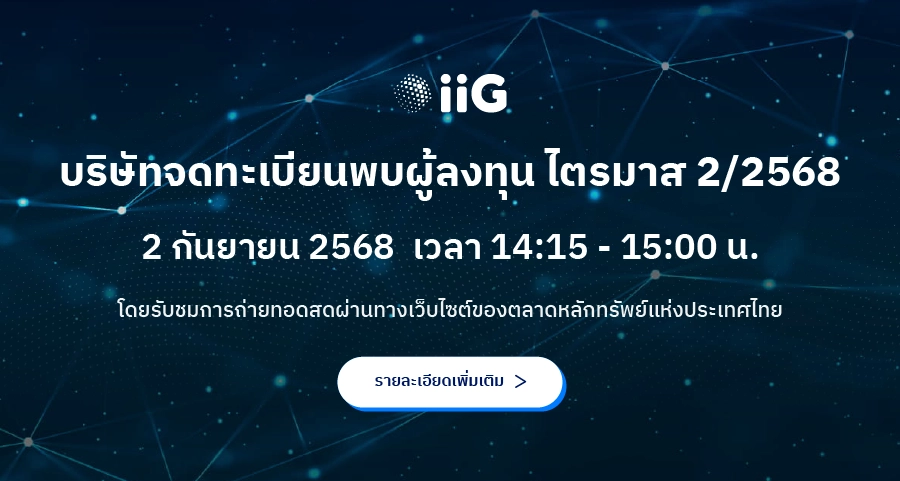 iiG

บริษัทจดทะเบียนพบผู้ลงทุน ไตรมาส 2/2568

2 กันยายน 2568 เวลา 14:15 - 15:00 น.

โดยรับชมการถ่ายทอดสดผ่านทางเว็บไซต์ของตลาดหลักทรัพย์แห่งประเทศไทย

รายละเอียดเพิ่มเติม >